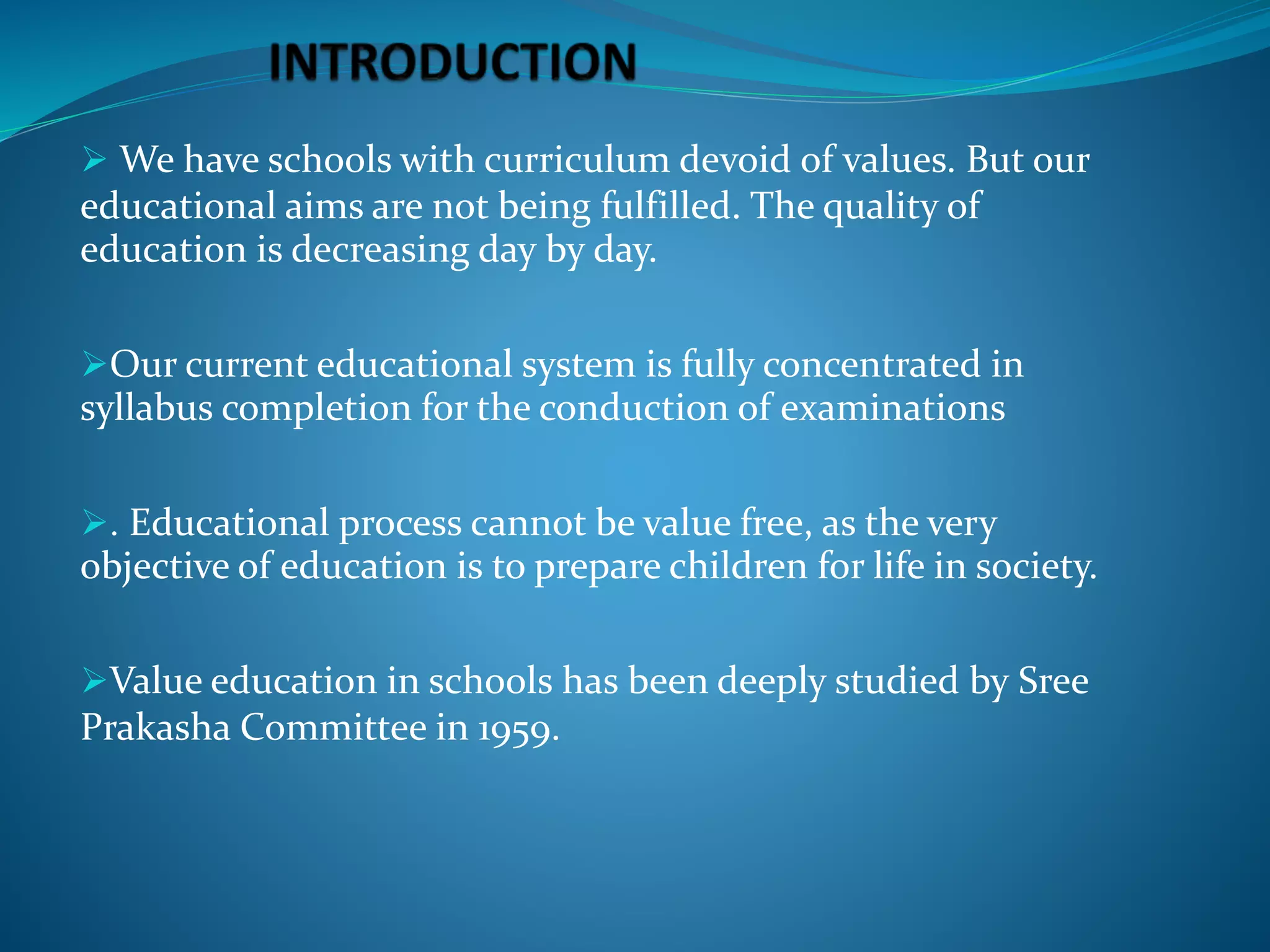 INTRODUCTION

➢ We have schools with curriculum devoid of values. But our educational aims are not being fulfilled. The quality of education is decreasing day by day.

➢Our current educational system is fully concentrated in syllabus completion for the conduction of examinations

➢. Educational process cannot be value free, as the very objective of education is to prepare children for life in society.

➢Value education in schools has been deeply studied by Sree Prakasha Committee in 1959.